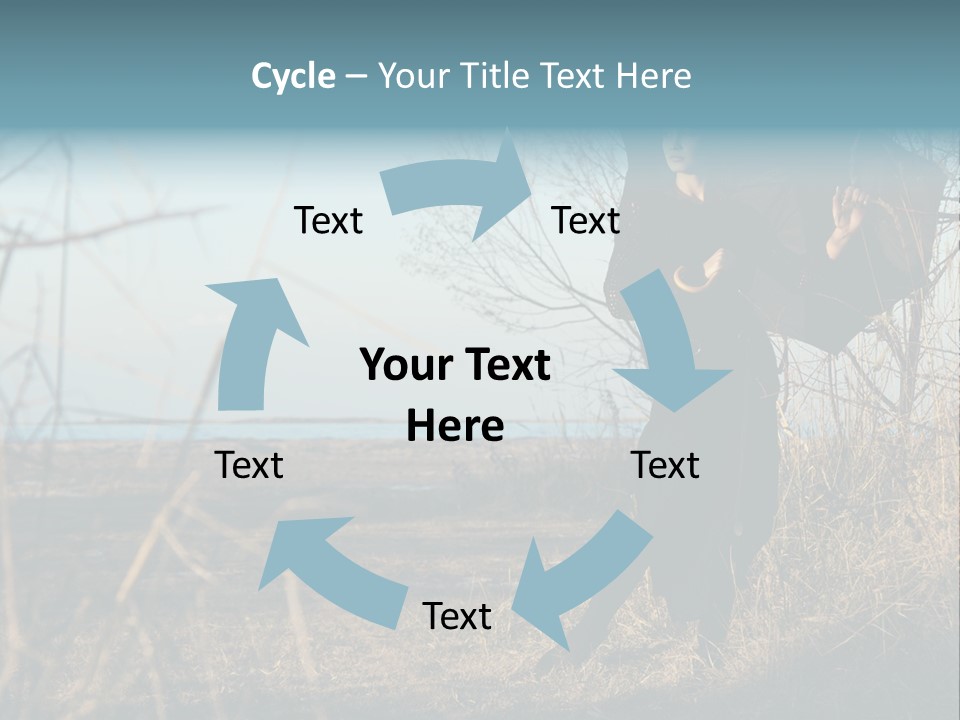 Cycle – Your Title Text Here

Text

Text

Your Text Here

Text

Text

Text